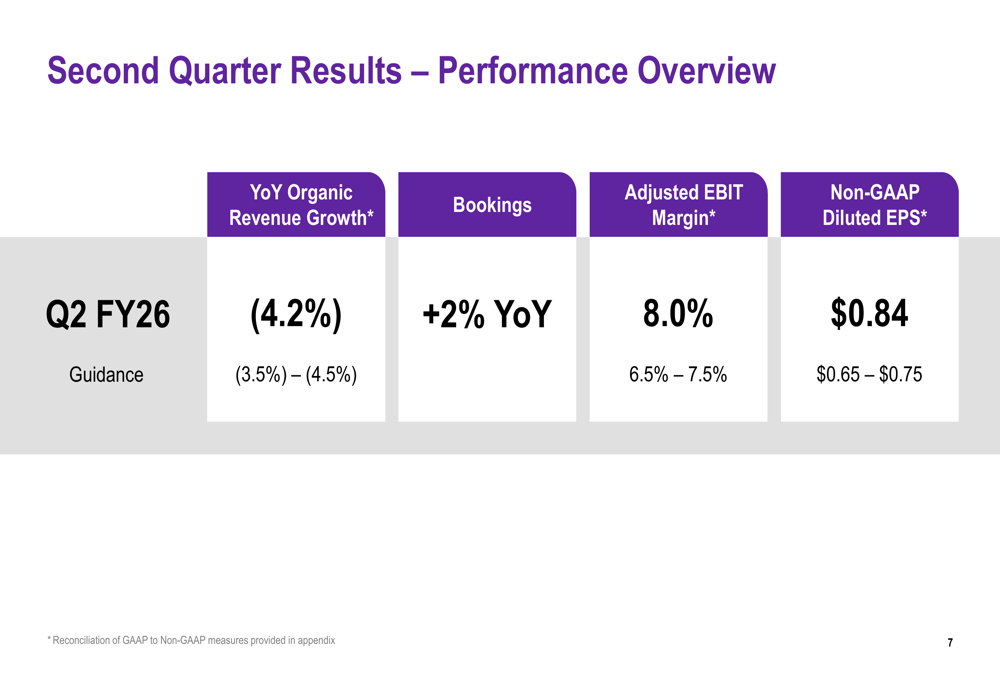 Second Quarter Results – Performance Overview

|  | YoY Organic Revenue Growth* | Bookings | Adjusted EBIT Margin* | Non-GAAP Diluted EPS* |
|---|---|---|---|---|
| Q2 FY26 | (4.2%) | +2% YoY | 8.0% | \$0.84 |
| Guidance | (3.5%) – (4.5%) |  | 6.5% – 7.5% | \$0.65 – \$0.75 |

* Reconciliation of GAAP to Non-GAAP measures provided in appendix

7